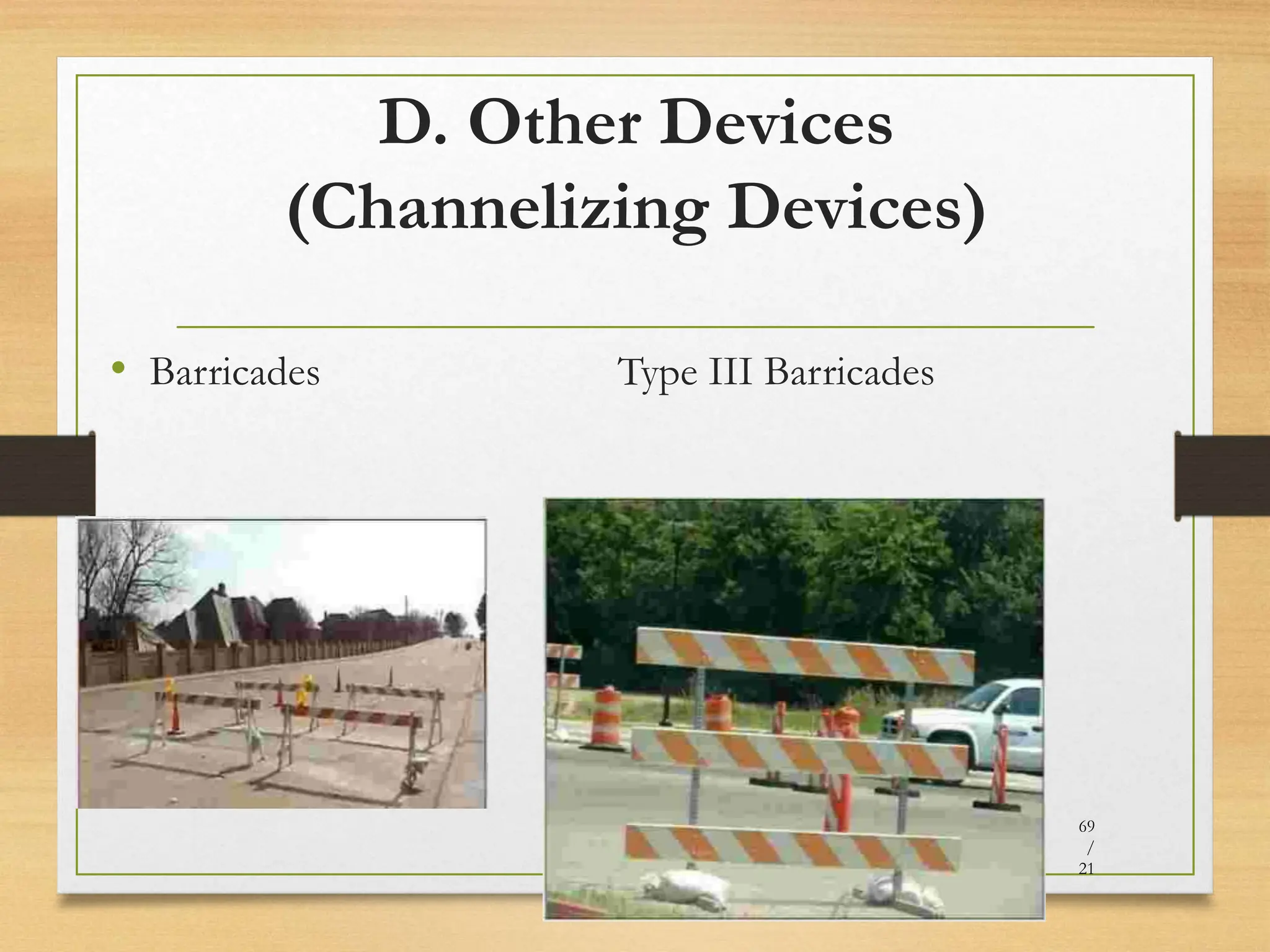 D. Other Devices (Channelizing Devices)

• Barricades

Type III Barricades

69
/
21